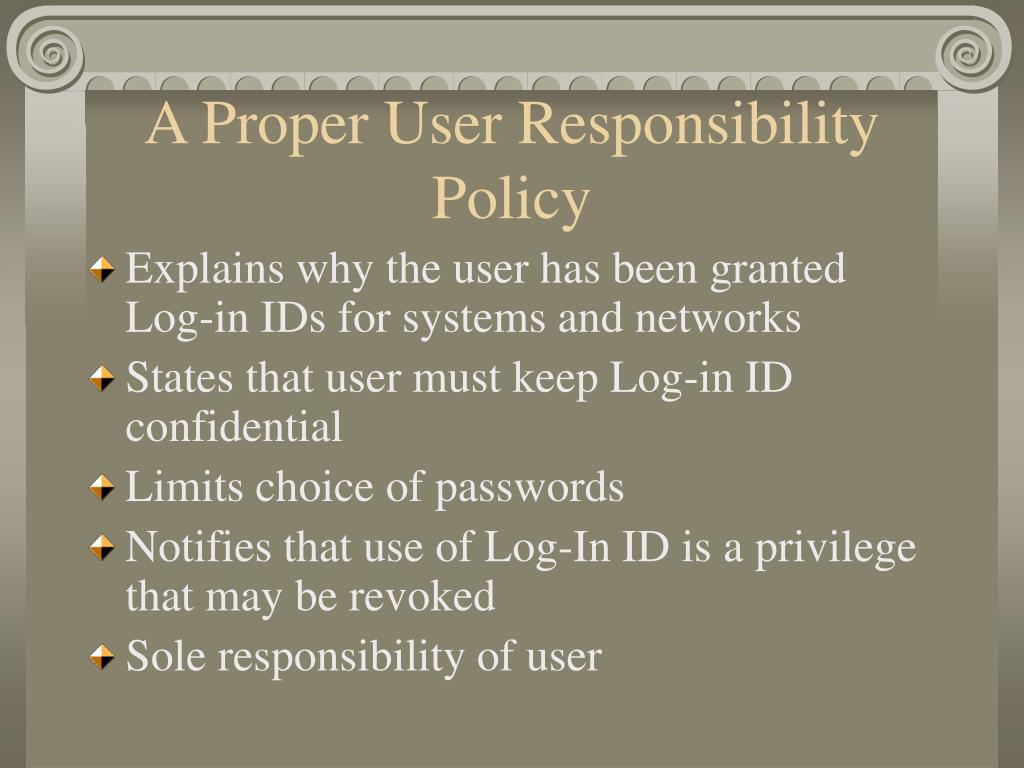 A Proper User Responsibility Policy

Explains why the user has been granted Log-in IDs for systems and networks

States that user must keep Log-in ID confidential

Limits choice of passwords

Notifies that use of Log-In ID is a privilege that may be revoked

Sole responsibility of user